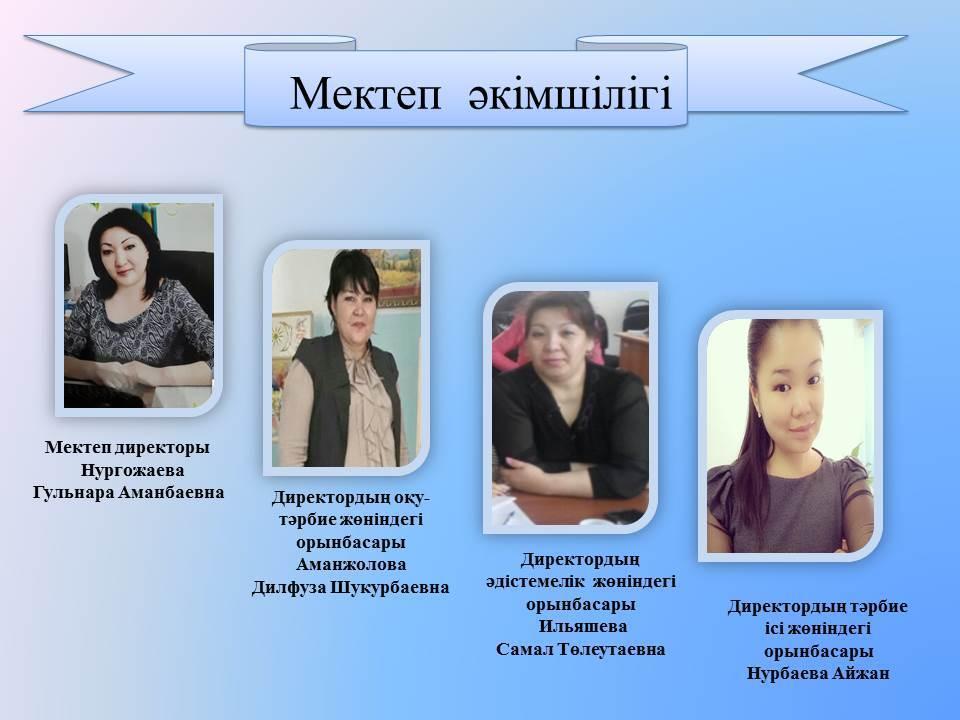 Мектеп әкімшілігі

Мектеп директоры Нургожаева Гульнара Аманбаевна

Директордың оқу-тәрбие жөніндегі орынбасары Аманжолова Дилфуза Шукурбаевна

Директордың әдістемелік жөніндегі орынбасары Ильяшева Самал Төлеутаевна

Директордың тәрбие ісі жөніндегі орынбасары Нурбаева Айжан